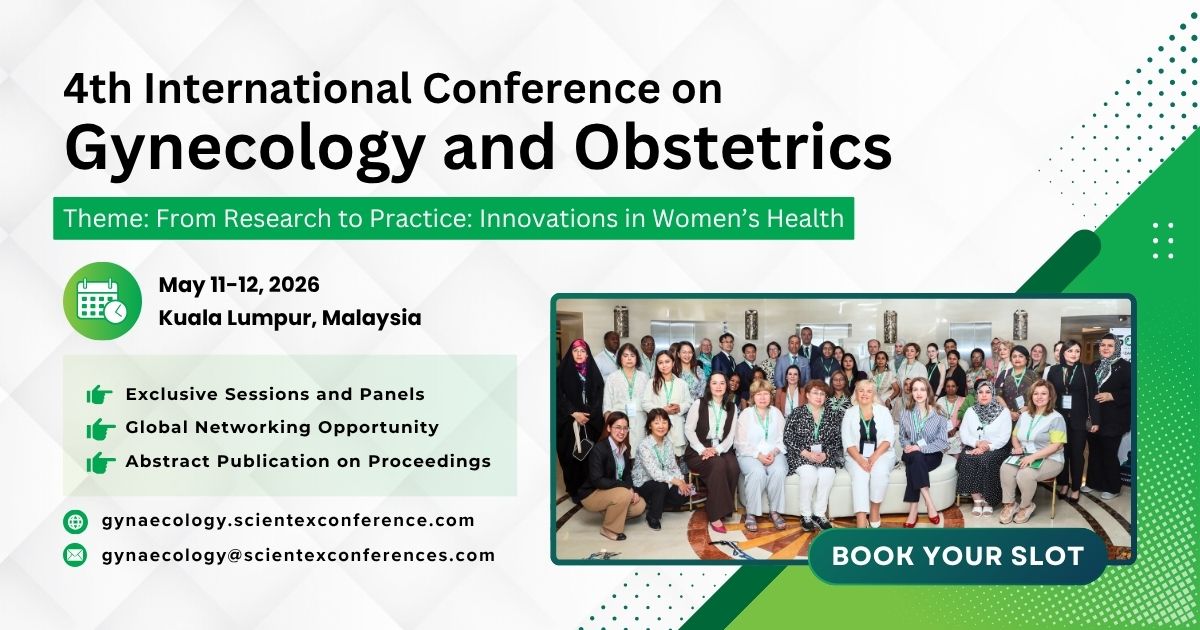 4th International Conference on
Gynecology and Obstetrics

Theme: From Research to Practice: Innovations in Women's Health

May 11-12, 2026
Kuala Lumpur, Malaysia

Exclusive Sessions and Panels
Global Networking Opportunity
Abstract Publication on Proceedings

gynaecology.scientexconference.com
gynaecology@scientexconferences.com

BOOK YOUR SLOT